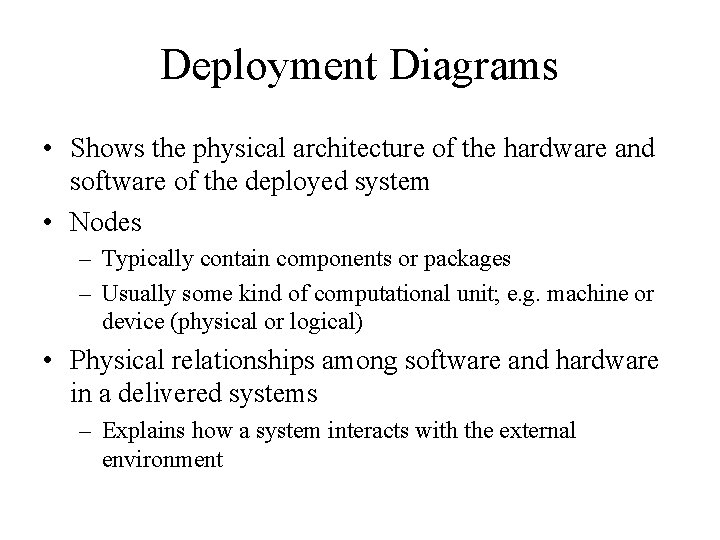 Deployment Diagrams

• Shows the physical architecture of the hardware and software of the deployed system

• Nodes
– Typically contain components or packages
– Usually some kind of computational unit; e.g. machine or device (physical or logical)

• Physical relationships among software and hardware in a delivered systems
– Explains how a system interacts with the external environment